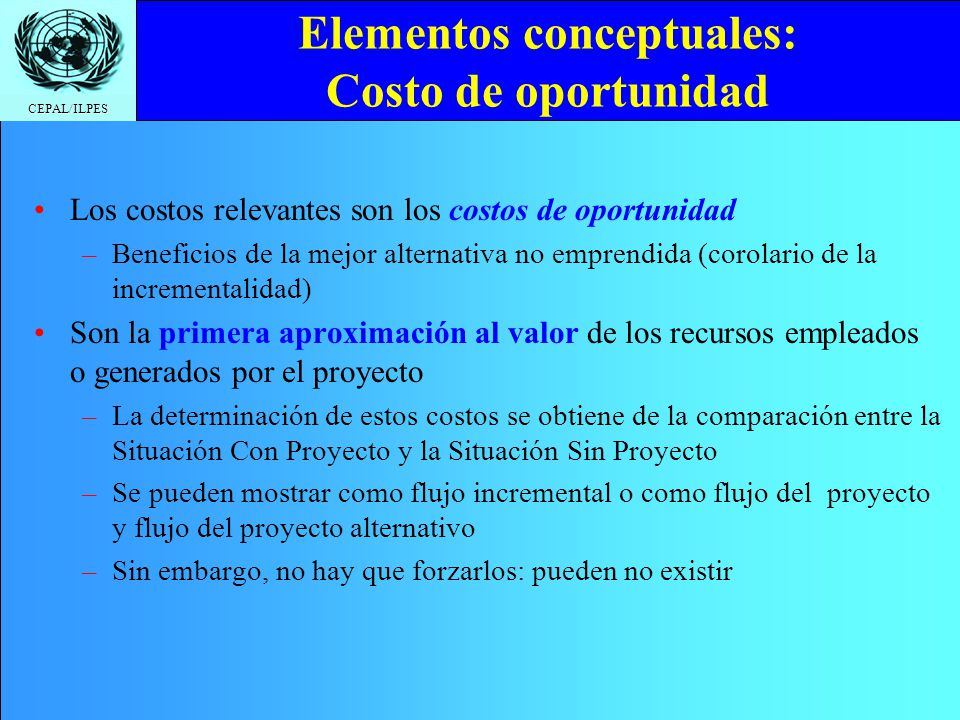 CEPAL/ILPES

Elementos conceptuales:
Costo de oportunidad

• Los costos relevantes son los costos de oportunidad
– Beneficios de la mejor alternativa no emprendida (corolario de la incrementalidad)

• Son la primera aproximación al valor de los recursos empleados o generados por el proyecto
– La determinación de estos costos se obtiene de la comparación entre la Situación Con Proyecto y la Situación Sin Proyecto
– Se pueden mostrar como flujo incremental o como flujo del proyecto y flujo del proyecto alternativo
– Sin embargo, no hay que forzarlos: pueden no existir